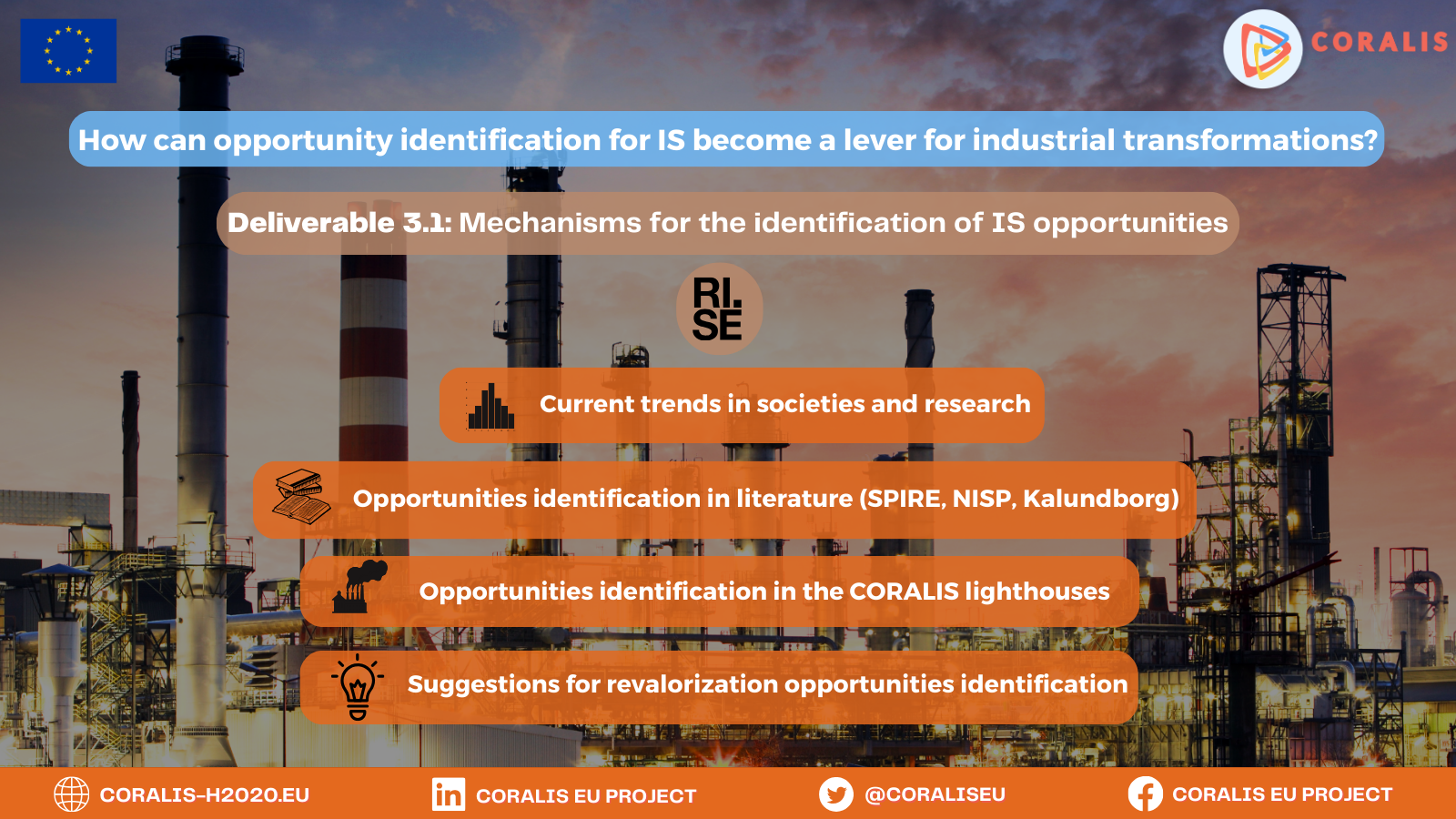 CORALIS

How can opportunity identification for IS become a lever for industrial transformations?

Deliverable 3.1: Mechanisms for the identification of IS opportunities

RI. SE

Current trends in societies and research

Opportunities identification in literature (SPIRE, NISP, Kalundborg)

Opportunities identification in the CORALIS lighthouses

Suggestions for revalorization opportunities identification

CORALIS-H2020.EU CORALIS EU PROJECT @CORALISEU CORALIS EU PROJECT